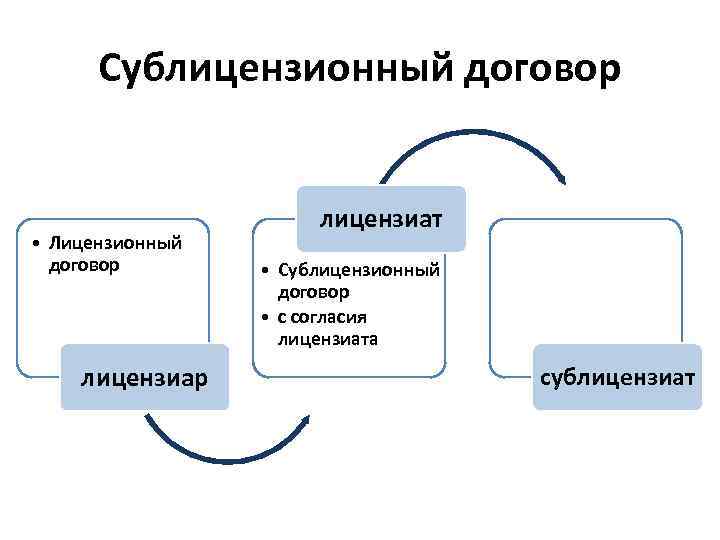 Сублицензионный договор

• Лицензионный договор

лицензиар

лицензиат

• Сублицензионный договор
• с согласия лицензиата

сублицензиат